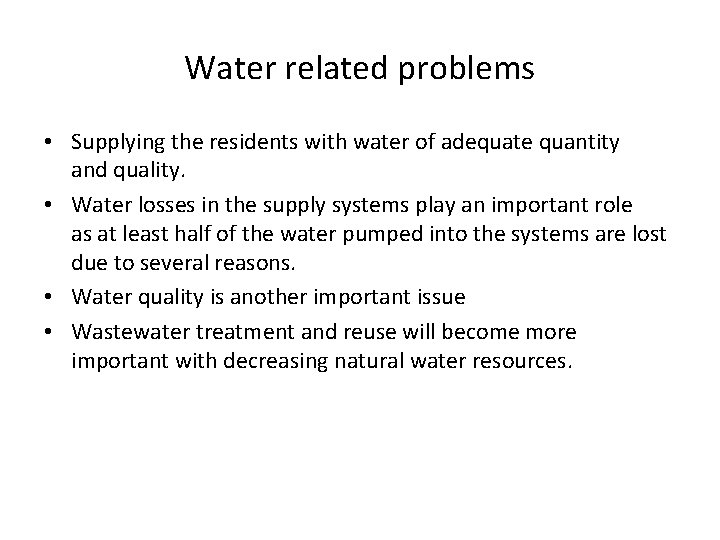 Water related problems

• Supplying the residents with water of adequate quantity and quality.
• Water losses in the supply systems play an important role as at least half of the water pumped into the systems are lost due to several reasons.
• Water quality is another important issue
• Wastewater treatment and reuse will become more important with decreasing natural water resources.